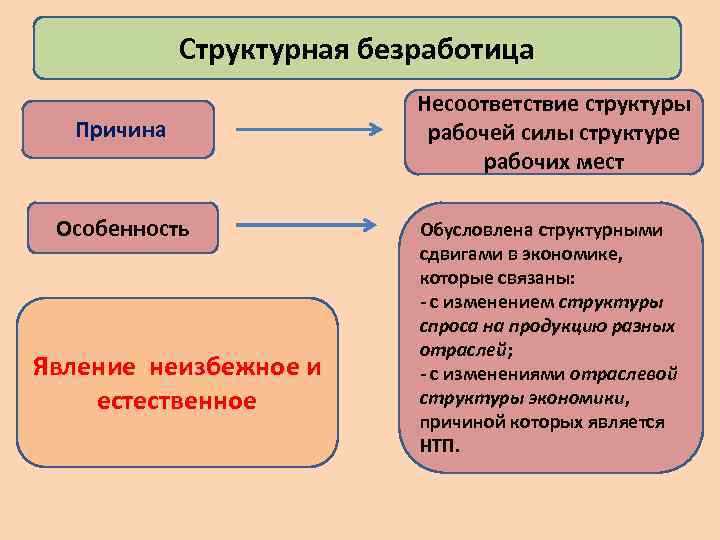 Структурная безработица

Причина

Несоответствие структуры рабочей силы структуре рабочих мест

Особенность

Обусловлена структурными сдвигами в экономике, которые связаны:
- с изменением структуры спроса на продукцию разных отраслей;
- с изменениями отраслевой структуры экономики, причиной которых является НТП.

Явление неизбежное и естественное